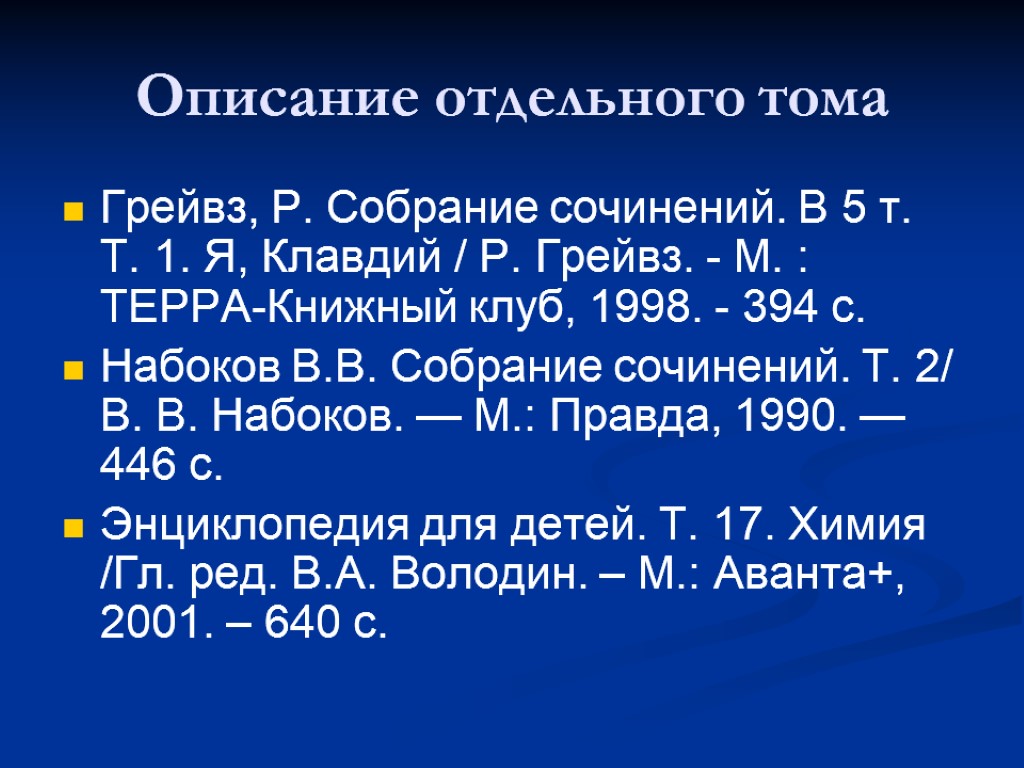 Описание отдельного тома

Грейвз, Р. Собрание сочинений. В 5 т. Т. 1. Я, Клавдий / Р. Грейвз. - М. : ТЕРРА-Книжный клуб, 1998. - 394 с.

Набоков В.В. Собрание сочинений. Т. 2/ В. В. Набоков. — М.: Правда, 1990. — 446 с.

Энциклопедия для детей. Т. 17. Химия /Гл. ред. В.А. Володин. – М.: Аванта+, 2001. – 640 с.